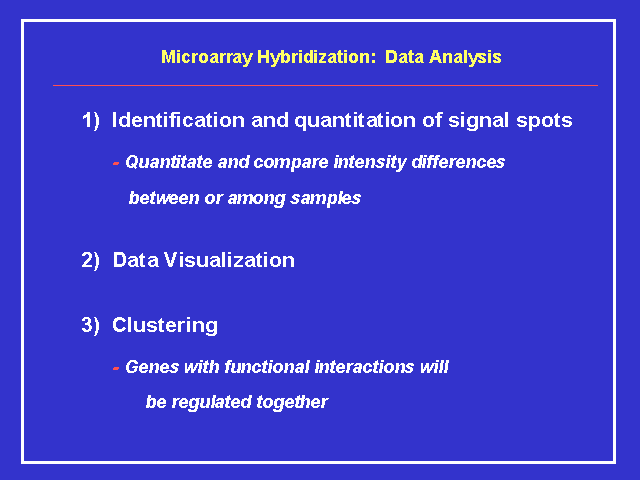 Microarray Hybridization: Data Analysis

1) Identification and quantitation of signal spots

- Quantitate and compare intensity differences between or among samples

2) Data Visualization

3) Clustering

- Genes with functional interactions will be regulated together